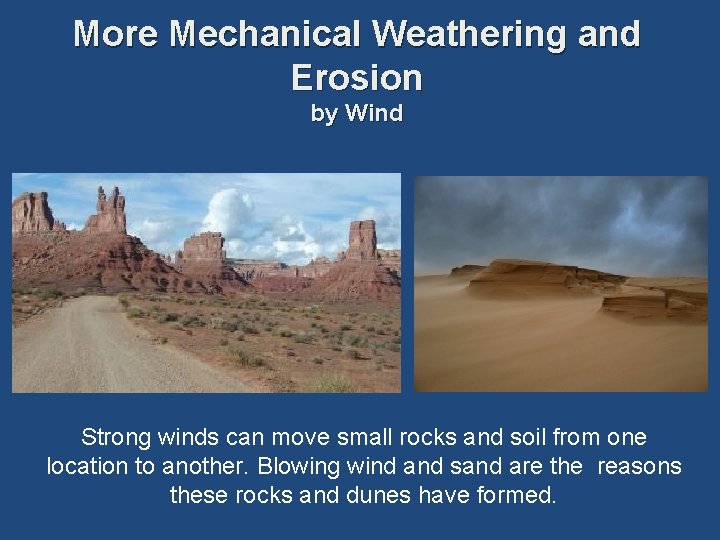 More Mechanical Weathering and Erosion
by Wind

Strong winds can move small rocks and soil from one location to another. Blowing wind and sand are the reasons these rocks and dunes have formed.